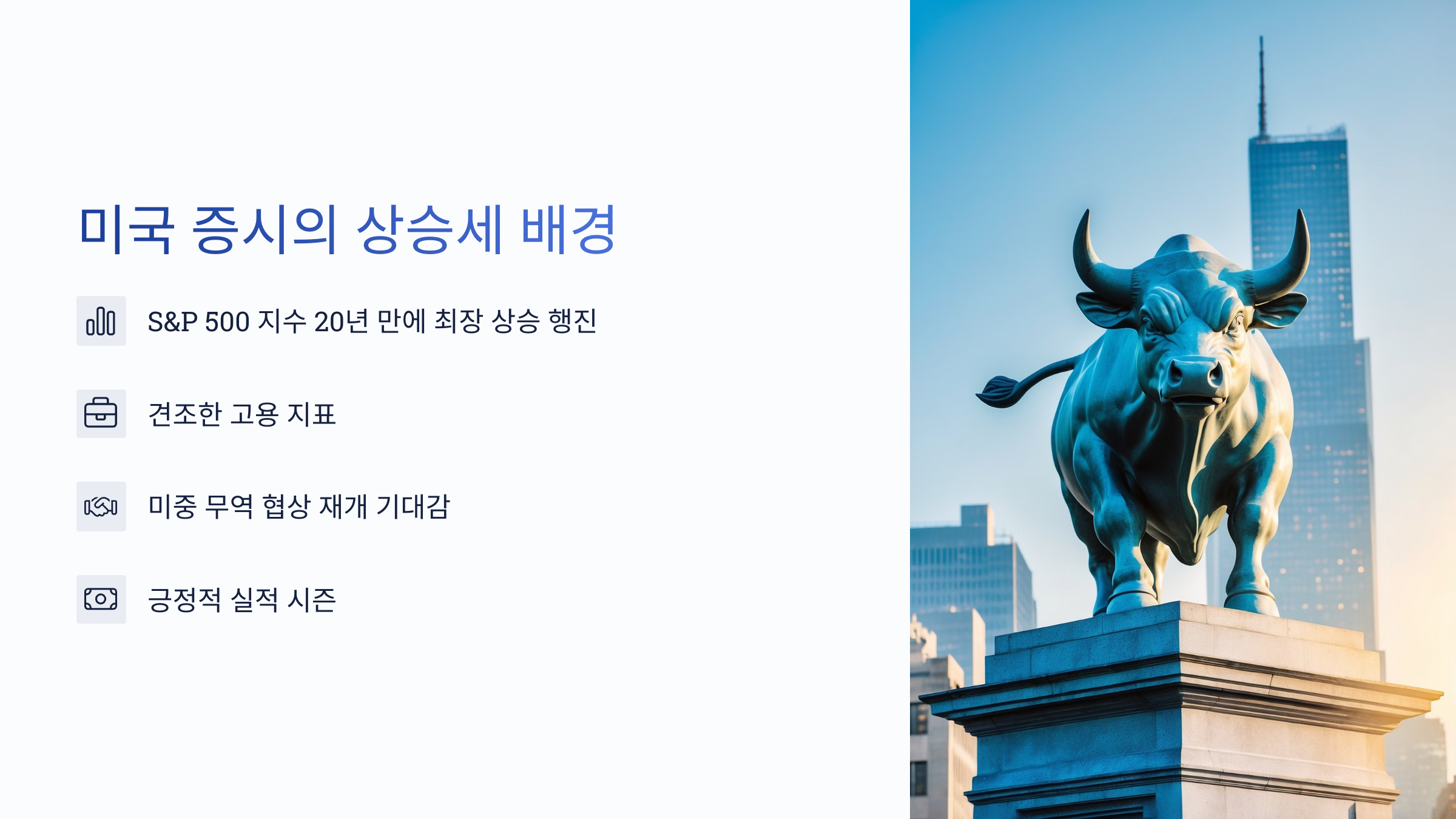 미국 증시의 상승세 배경

S&P 500 지수 20년 만에 최장 상승 행진

견조한 고용 지표

미중 무역 협상 재개 기대감

긍정적 실적 시즌